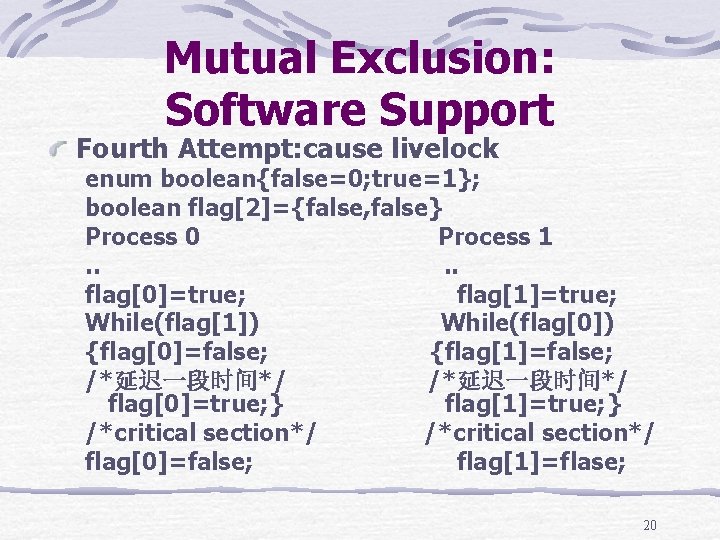 Mutual Exclusion: Software Support

Fourth Attempt:cause livelock

enum boolean{false=0;true=1};
boolean flag[2]={false,false}

Process 0
..
flag[0]=true;
While(flag[1])
{flag[0]=false;
/*延迟一段时间*/
flag[0]=true;}
/*critical section*/
flag[0]=false;

Process 1
..
flag[1]=true;
While(flag[0])
{flag[1]=false;
/*延迟一段时间*/
flag[1]=true;}
/*critical section*/
flag[1]=flase;

20